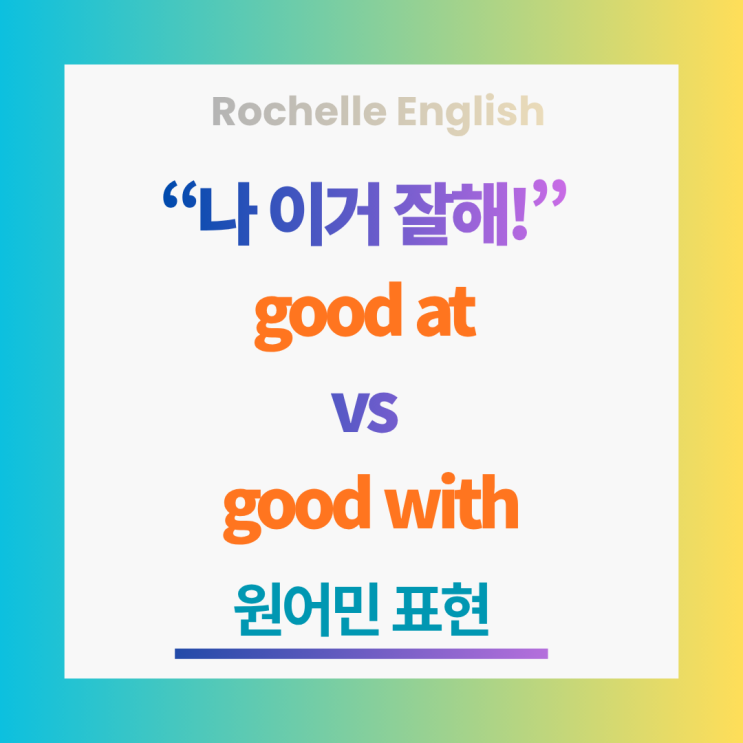 Rochelle English

“나 이거 잘해!”

good at

vs

good with

원어민 표현